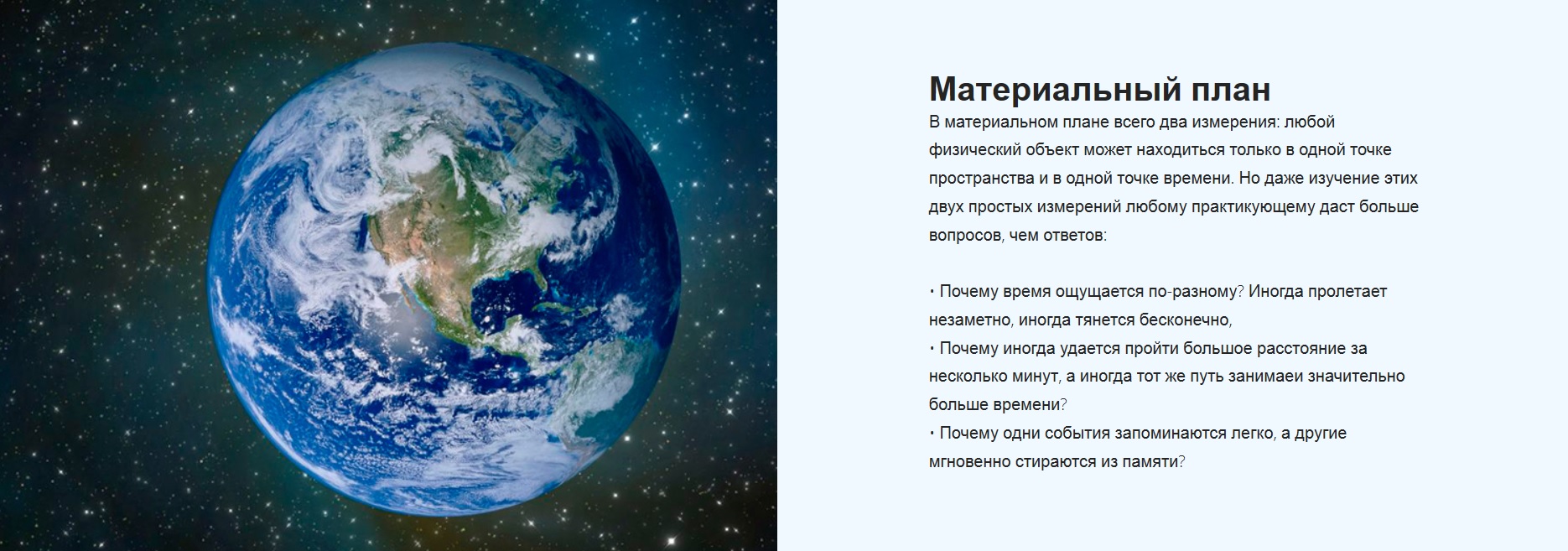 Материальный план

В материальном плане всего два измерения: любой физический объект может находиться только в одной точке пространства и в одной точке времени. Но даже изучение этих двух простых измерений любому практикующему даст больше вопросов, чем ответов:

• Почему время ощущается по-разному? Иногда пролетает незаметно, иногда тянется бесконечно,
• Почему иногда удается пройти большое расстояние за несколько минут, а иногда тот же путь занимаеи значительно больше времени?
• Почему одни события запоминаются легко, а другие мгновенно стираются из памяти?